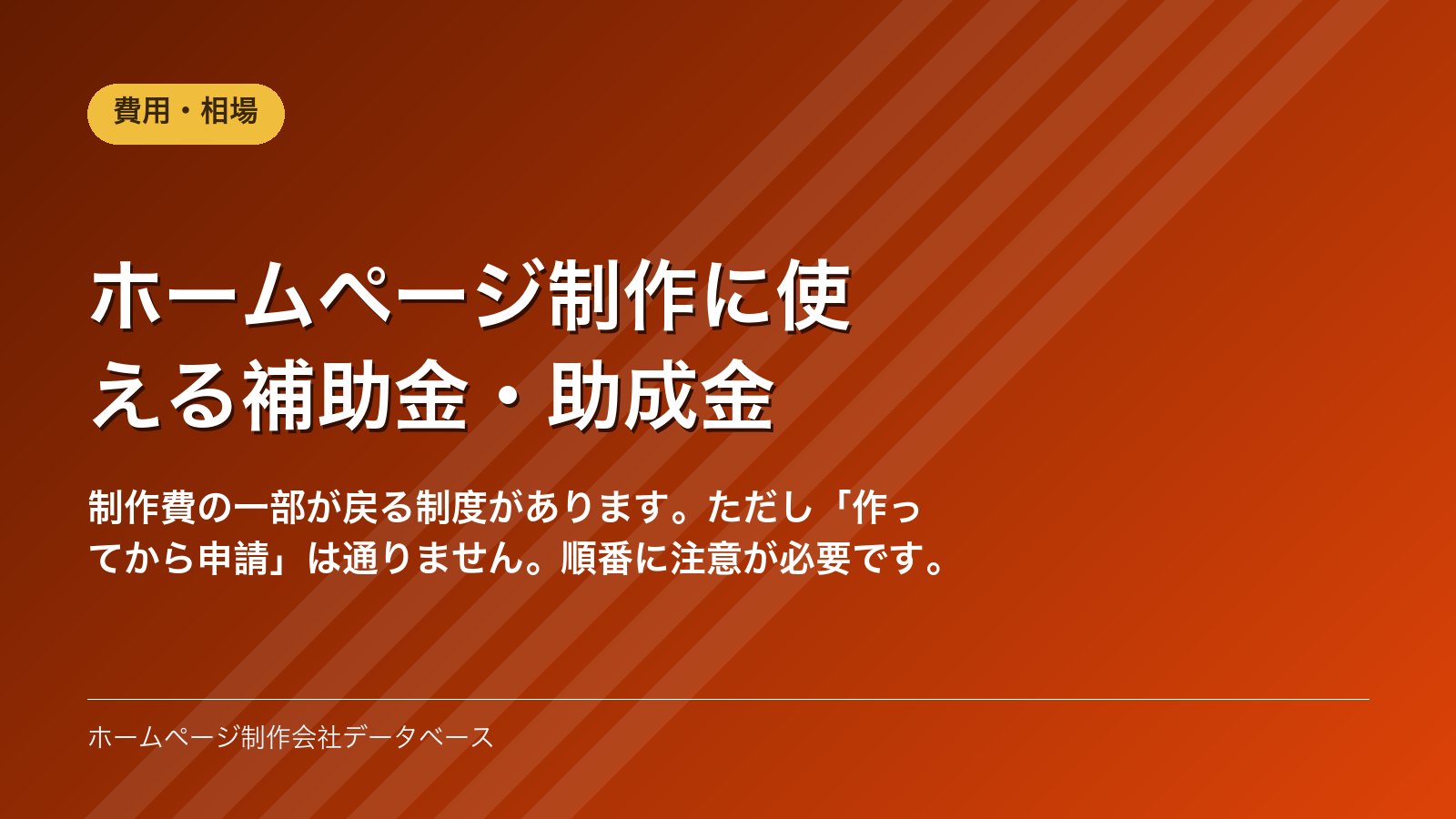 費用・相場

ホームページ制作に使える補助金・助成金

制作費の一部が戻る制度があります。ただし「作ってから申請」は通りません。順番に注意が必要です。

ホームページ制作会社データベース